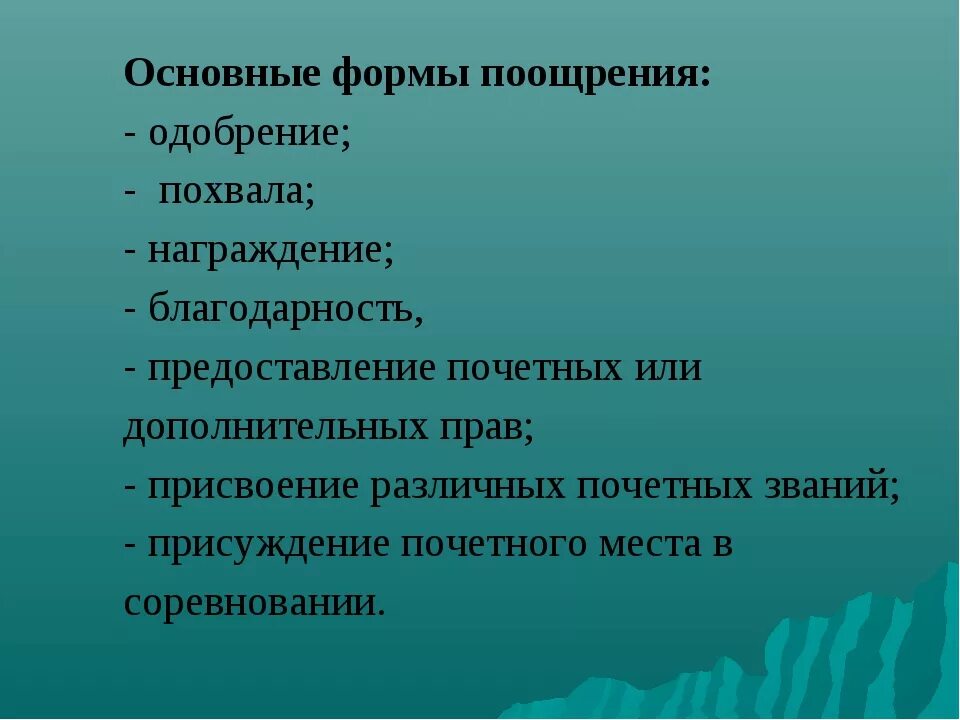 Основные формы поощрения:
- одобрение;
- похвала;
- награждение;
- благодарность,
- предоставление почетных или дополнительных прав;
- присвоение различных почетных званий;
- присуждение почетного места в соревновании.